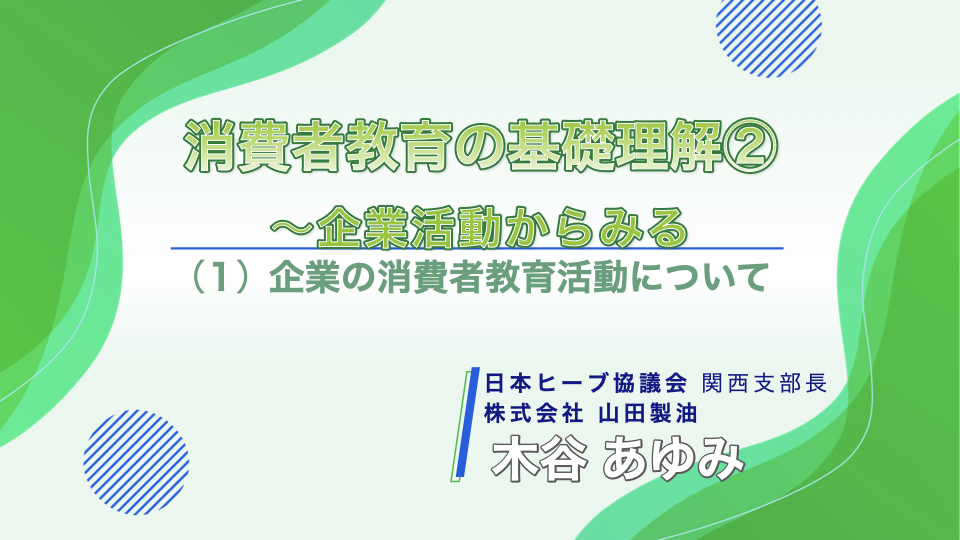 消費者教育の基礎理解②

～企業活動からみる

（1）企業の消費者教育活動について

日本ヒーブ協議会 関西支部長
株式会社 山田製油
木谷 あゆみ